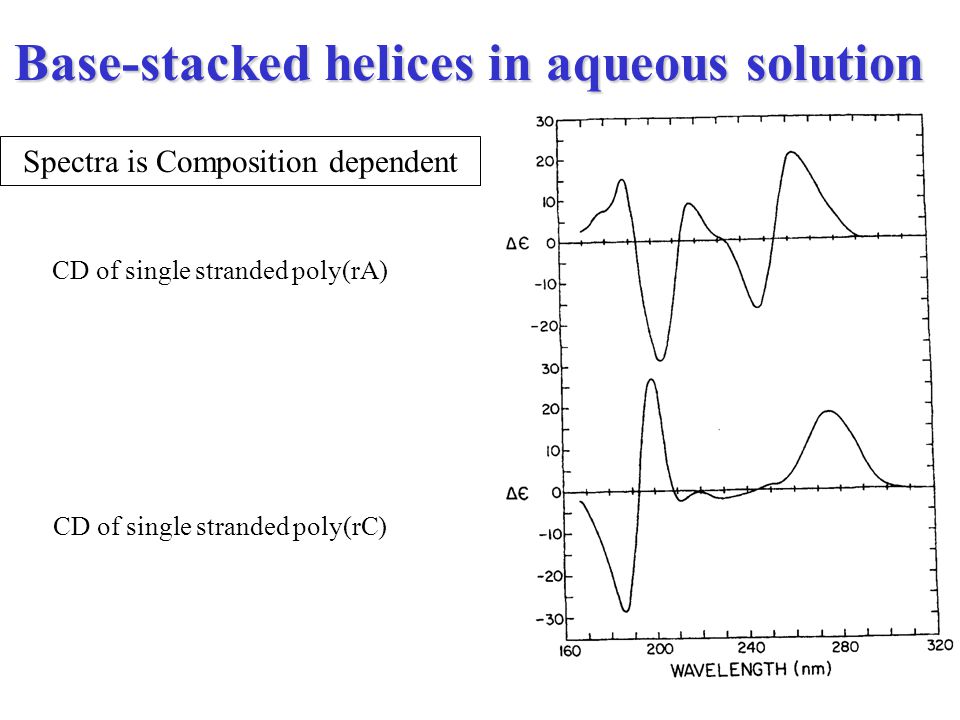 Base-stacked helices in aqueous solution

Spectra is Composition dependent

CD of single stranded poly(rA)

CD of single stranded poly(rC)

30
20
10
$\Delta\epsilon$ 0
-10
-20
30
20
10
$\Delta\epsilon$ 0
-10
-20
-30
160 200 240 280 320
WAVELENGTH (nm)